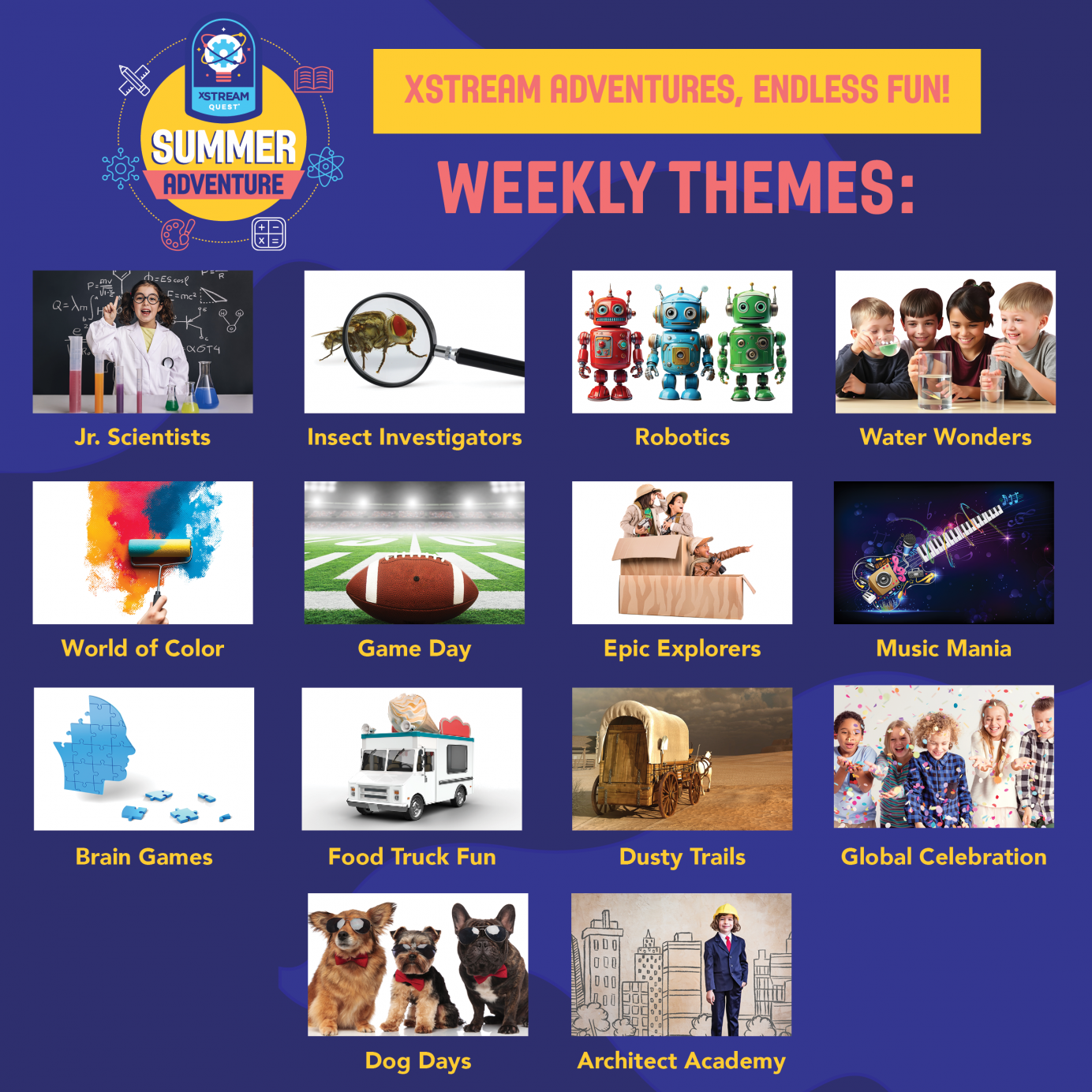 XSTREAM QUEST
SUMMER ADVENTURE

XSTREAM ADVENTURES, ENDLESS FUN!

WEEKLY THEMES:

Jr. Scientists

Insect Investigators

Robotics

Water Wonders

World of Color

Game Day

Epic Explorers

Music Mania

Brain Games

Food Truck Fun

Dusty Trails

Global Celebration

Dog Days

Architect Academy